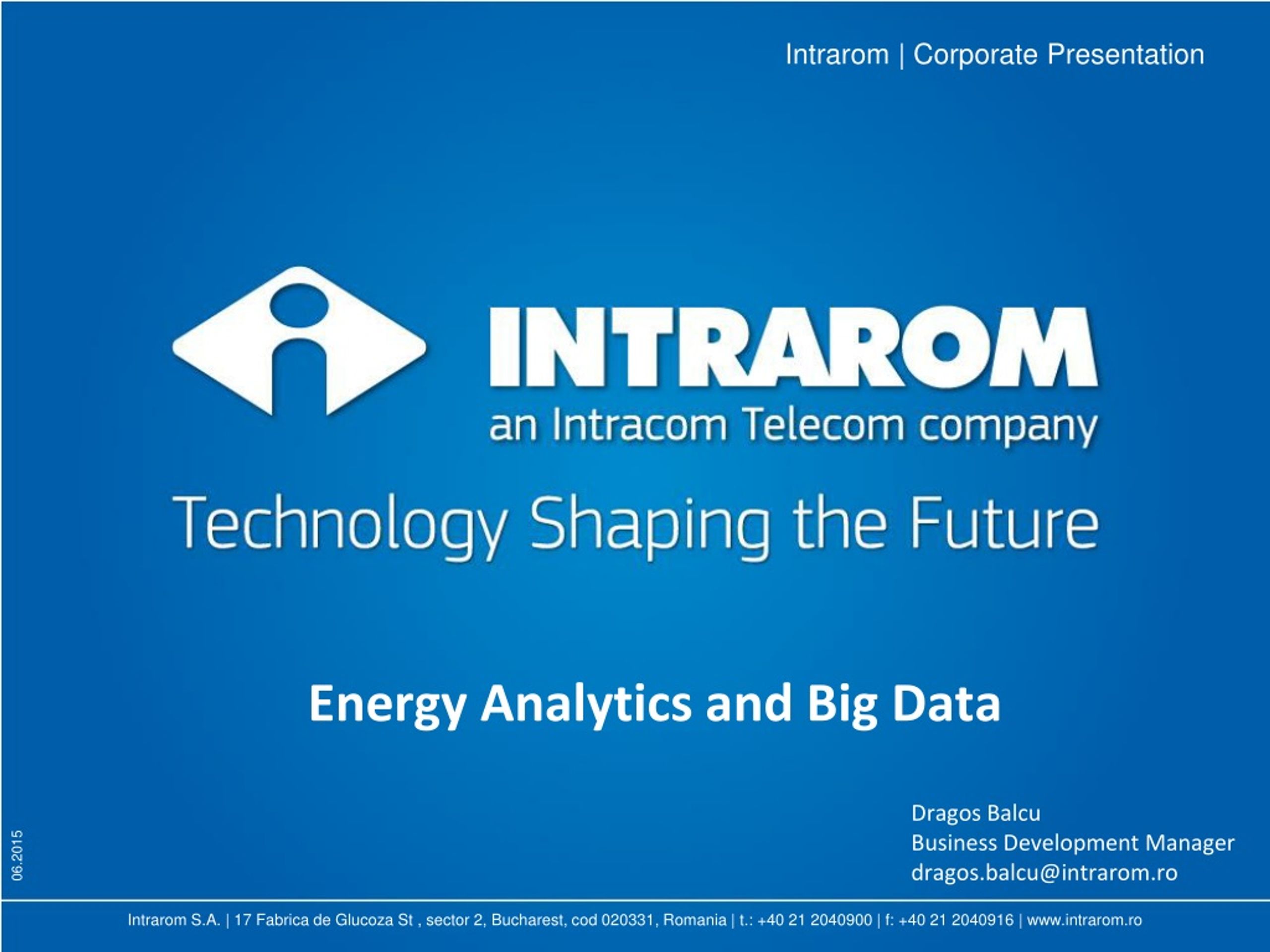 Intrarom | Corporate Presentation

INTRAROM
an Intracom Telecom company

Technology Shaping the Future

Energy Analytics and Big Data

Dragos Balcu
Business Development Manager
dragos.balcu@intrarom.ro

06.2015

Intrarom S.A. | 17 Fabrica de Glucoza St , sector 2, Bucharest, cod 020331, Romania | t.: +40 21 2040900 | f: +40 21 2040916 | www.intrarom.ro